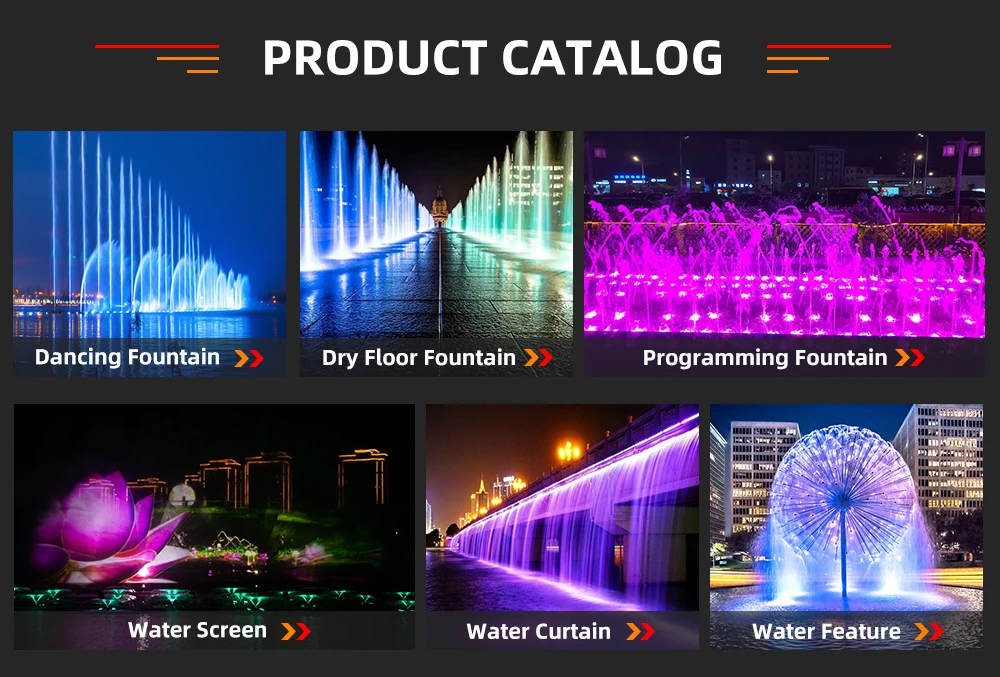 PRODUCT CATALOG

Dancing Fountain

Dry Floor Fountain

Programming Fountain

Water Screen

Water Curtain

Water Feature